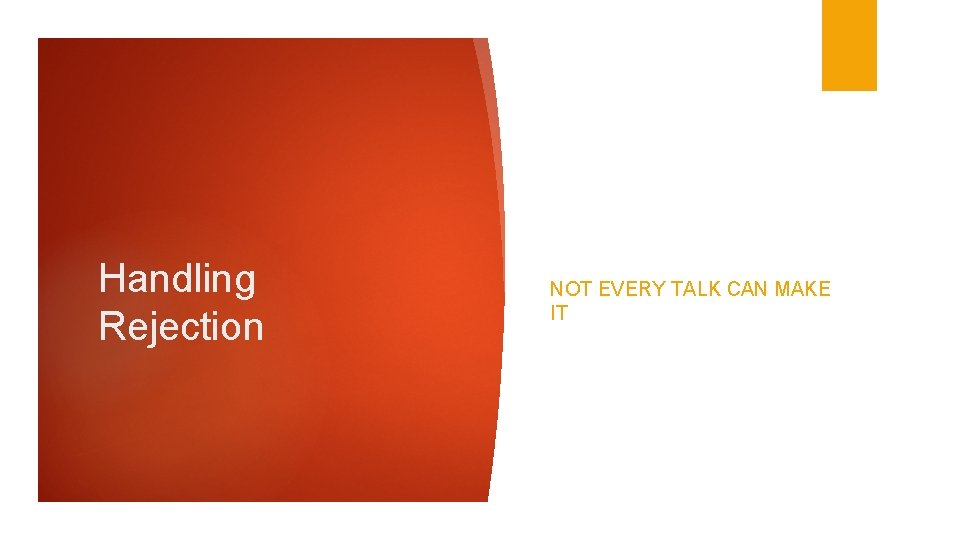 Handling Rejection

NOT EVERY TALK CAN MAKE IT